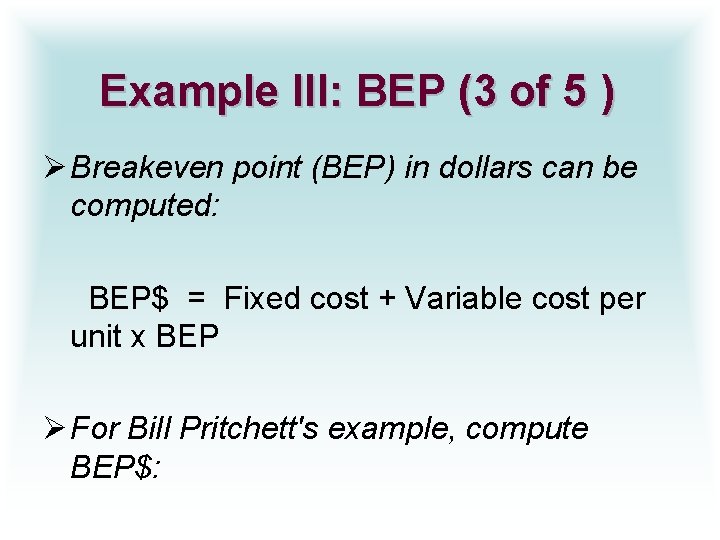 Example III: BEP (3 of 5 )

➢ Breakeven point (BEP) in dollars can be computed:

BEP$ = Fixed cost + Variable cost per unit x BEP

➢ For Bill Pritchett's example, compute BEP$: